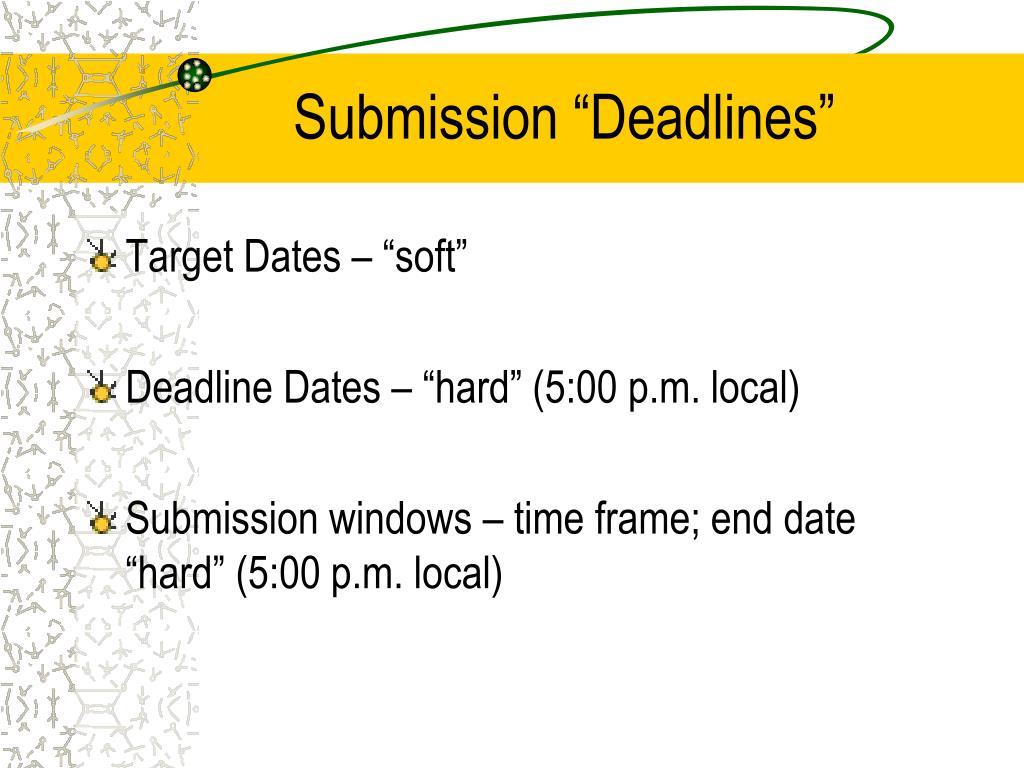 Submission “Deadlines”

Target Dates – “soft”

Deadline Dates – “hard” (5:00 p.m. local)

Submission windows – time frame; end date “hard” (5:00 p.m. local)